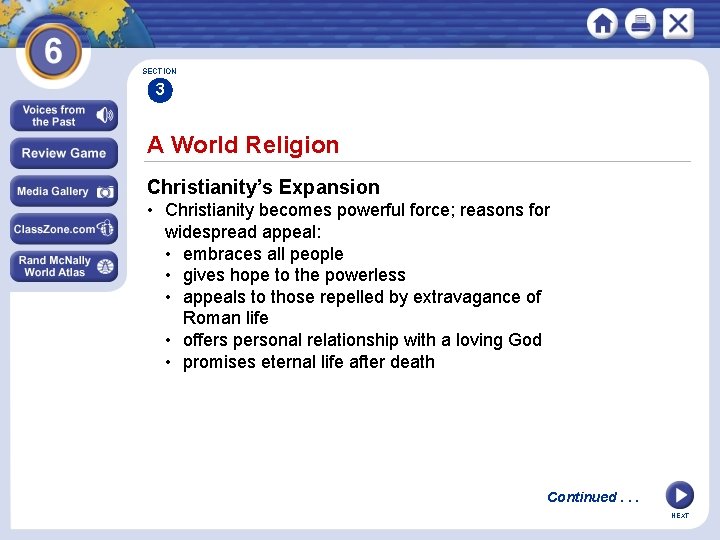 6

Voices from the Past

Review Game

Media Gallery

ClassZone.com

Rand McNally World Atlas

SECTION
3

A World Religion

Christianity's Expansion

• Christianity becomes powerful force; reasons for widespread appeal:
  • embraces all people
  • gives hope to the powerless
  • appeals to those repelled by extravagance of Roman life
  • offers personal relationship with a loving God
  • promises eternal life after death

Continued . . .

NEXT